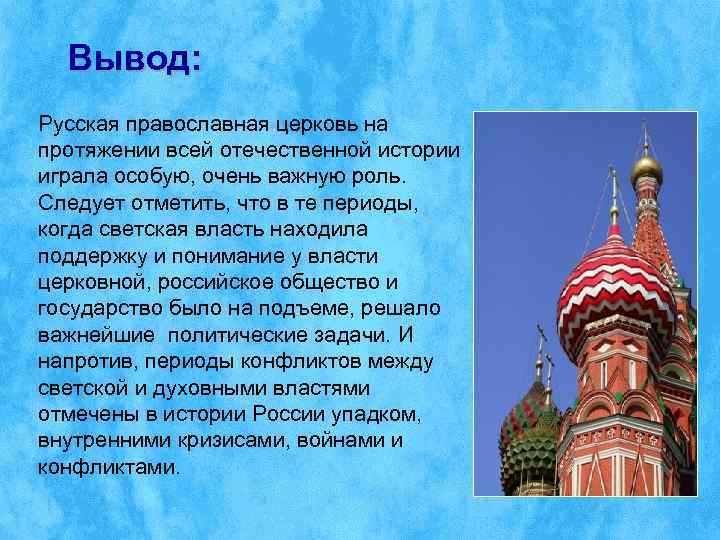 Вывод:

Русская православная церковь на протяжении всей отечественной истории играла особую, очень важную роль. Следует отметить, что в те периоды, когда светская власть находила поддержку и понимание у власти церковной, российское общество и государство было на подъеме, решало важнейшие политические задачи. И напротив, периоды конфликтов между светской и духовными властями отмечены в истории России упадком, внутренними кризисами, войнами и конфликтами.